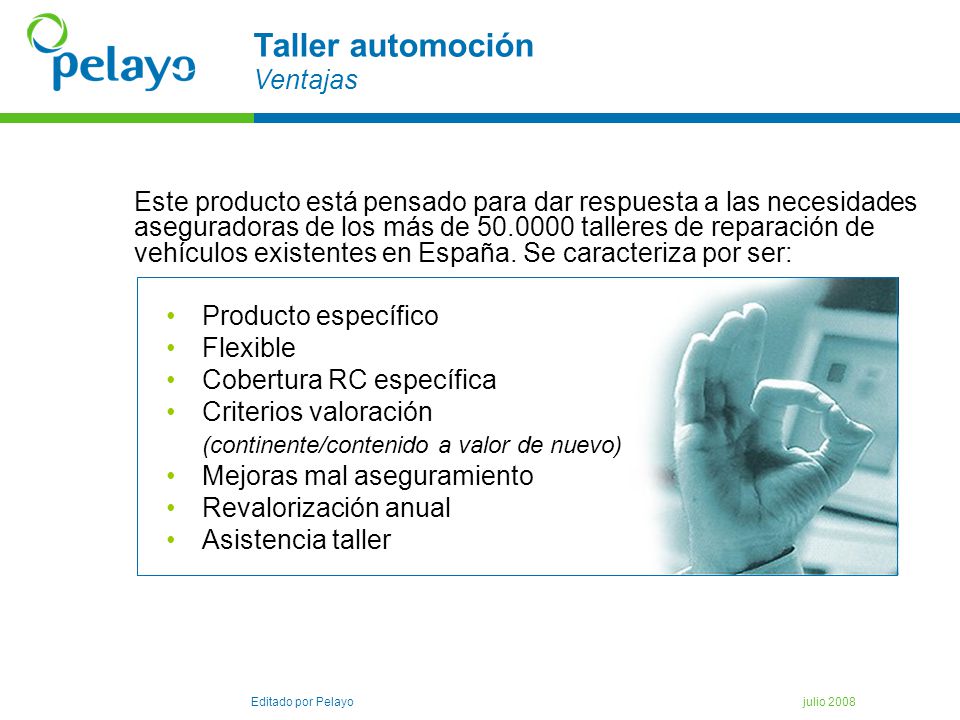 pelayo

Taller automoción
Ventajas

Este producto está pensado para dar respuesta a las necesidades aseguradoras de los más de 50.0000 talleres de reparación de vehículos existentes en España. Se caracteriza por ser:

• Producto específico
• Flexible
• Cobertura RC específica
• Criterios valoración
(continente/contenido a valor de nuevo)
• Mejoras mal aseguramiento
• Revalorización anual
• Asistencia taller

Editado por Pelayo

julio 2008